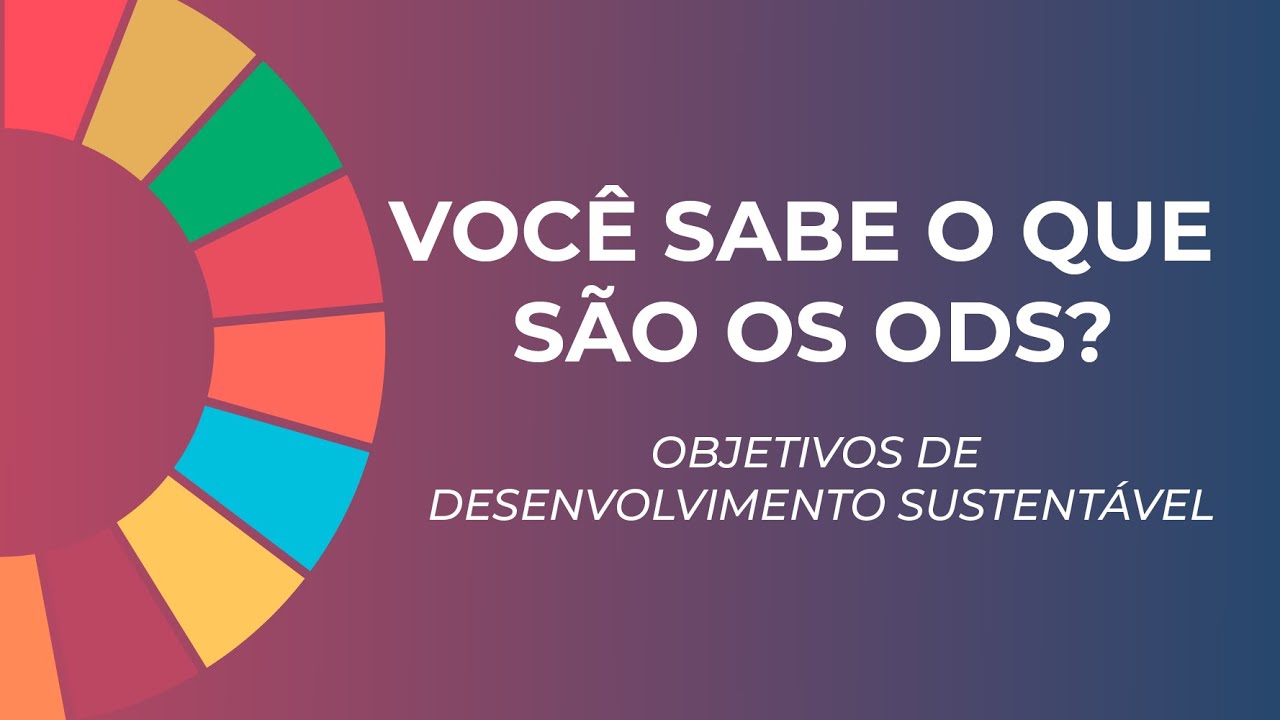 VOCÊ SABE O QUE SÃO OS ODS?

OBJETIVOS DE DESENVOLVIMENTO SUSTENTÁVEL